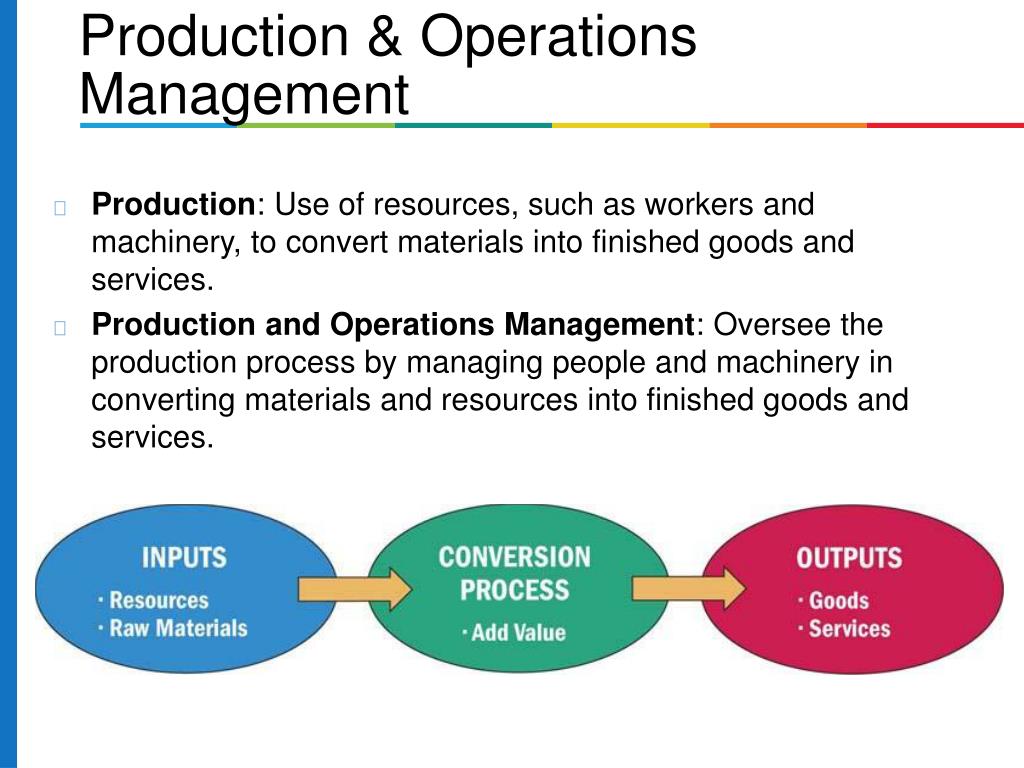 Production & Operations Management

Production: Use of resources, such as workers and machinery, to convert materials into finished goods and services.

Production and Operations Management: Oversee the production process by managing people and machinery in converting materials and resources into finished goods and services.

INPUTS
· Resources
· Raw Materials

CONVERSION PROCESS
· Add Value

OUTPUTS
· Goods
· Services